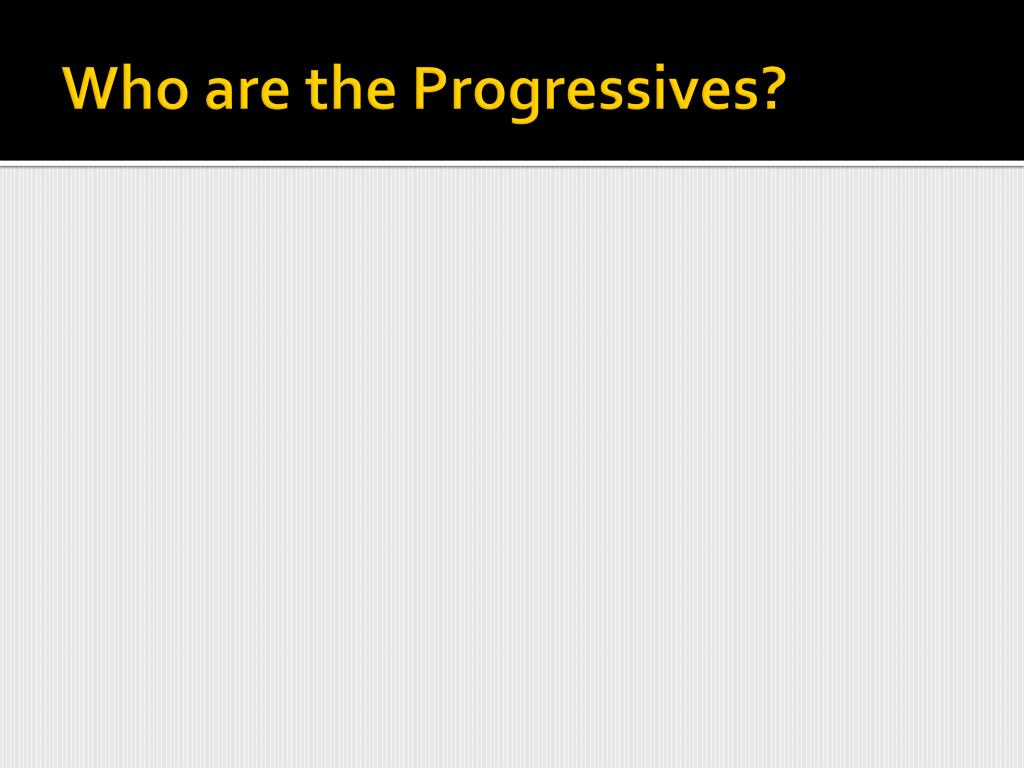 Who are the Progressives?